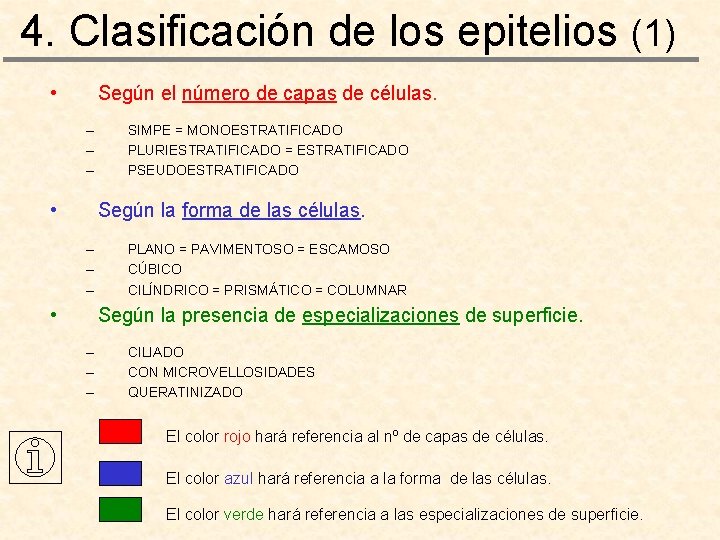 4. Clasificación de los epitelios (1)

• Según el número de capas de células.

– SIMPE = MONOESTRATIFICADO
– PLURIESTRATIFICADO = ESTRATIFICADO
– PSEUDOESTRATIFICADO

• Según la forma de las células.

– PLANO = PAVIMENTOSO = ESCAMOSO
– CÚBICO
– CILÍNDRICO = PRISMÁTICO = COLUMNAR

• Según la presencia de especializaciones de superficie.

– CILIADO
– CON MICROVELLOSIDADES
– QUERATINIZADO

El color rojo hará referencia al nº de capas de células.

El color azul hará referencia a la forma de las células.

El color verde hará referencia a las especializaciones de superficie.